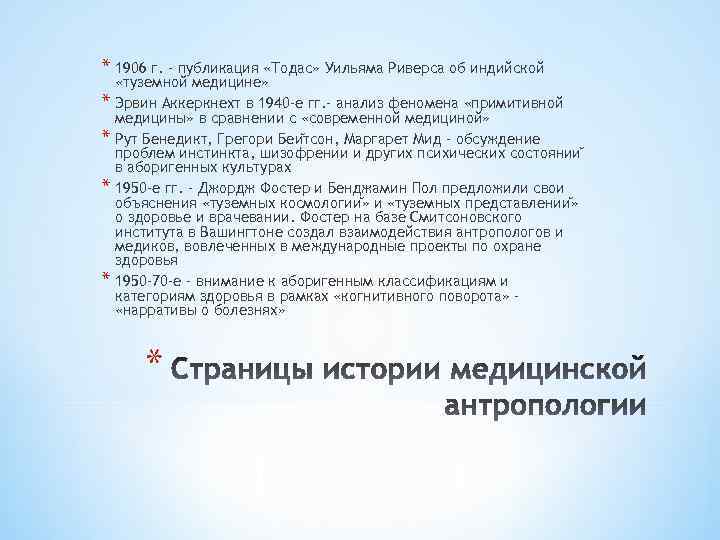 * 1906 г. - публикация «Тодас» Уильяма Риверса об индийской «туземной медицине»

* Эрвин Аккеркнехт в 1940-е гг.- анализ феномена «примитивной медицины» в сравнении с «современной медициной»

* Рут Бенедикт, Грегори Бейтсон, Маргарет Мид - обсуждение проблем инстинкта, шизофрении и других психических состояний в аборигенных культурах

* 1950-е гг. - Джордж Фостер и Бенджамин Пол предложили свои объяснения «туземных космологий» и «туземных представлений» о здоровье и врачевании. Фостер на базе Смитсоновского института в Вашингтоне создал взаимодействия антропологов и медиков, вовлеченных в международные проекты по охране здоровья

* 1950-70-е - внимание к аборигенным классификациям и категориям здоровья в рамках «когнитивного поворота» - «нарративы о болезнях»

* Страницы истории медицинской антропологии